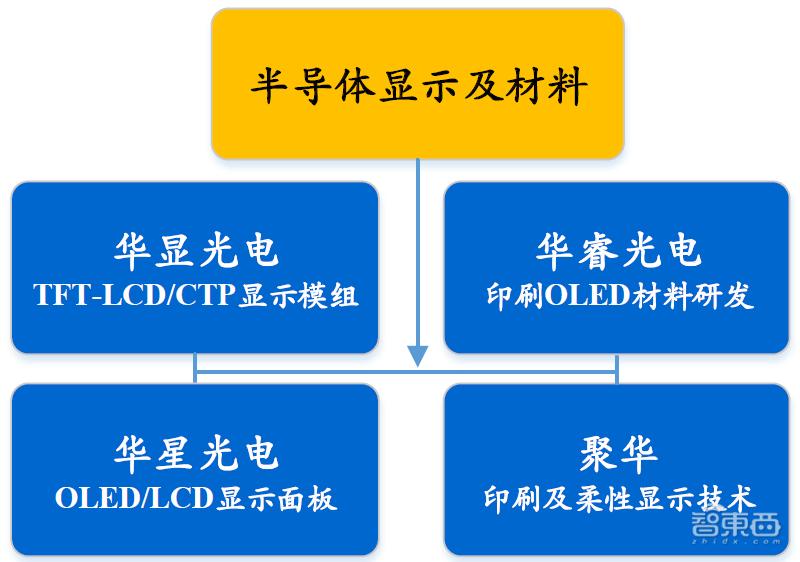 半导体显示及材料

华显光电
TFT-LCD/CTP显示模组

华睿光电
印刷OLED材料研发

华星光电
OLED/LCD显示面板

聚华
印刷及柔性显示技术

智東西
zhidx.com